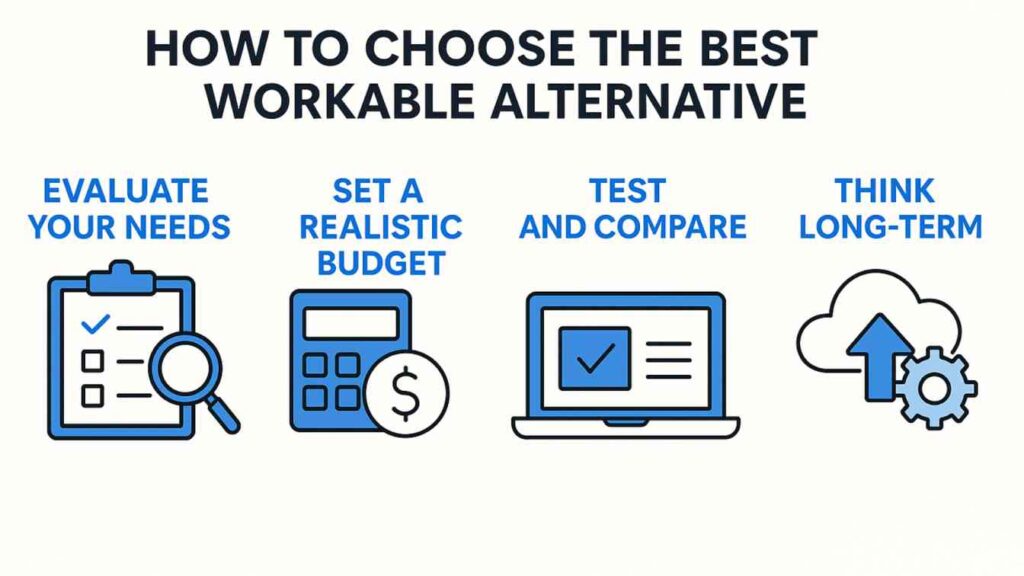 HOW TO CHOOSE THE BEST WORKABLE ALTERNATIVE

EVALUATE YOUR NEEDS

SET A REALISTIC BUDGET

$

TEST AND COMPARE

THINK LONG-TERM